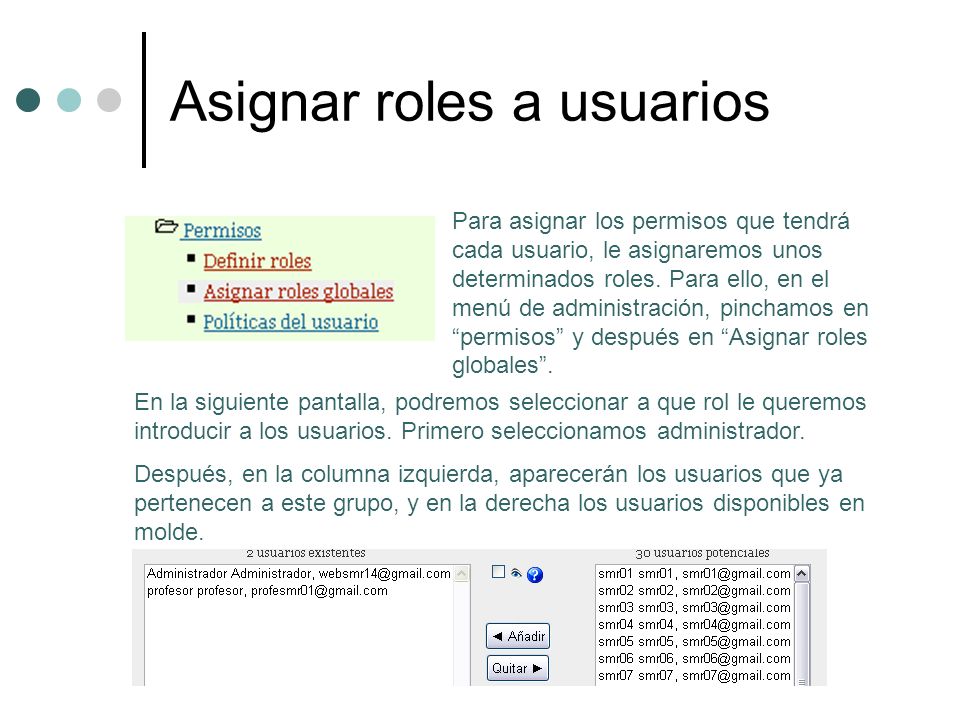 Asignar roles a usuarios

Permisos
Definir roles
Asignar roles globales
Políticas del usuario

Para asignar los permisos que tendrá cada usuario, le asignaremos unos determinados roles. Para ello, en el menú de administración, pinchamos en “permisos” y después en “Asignar roles globales”.

En la siguiente pantalla, podremos seleccionar a que rol le queremos introducir a los usuarios. Primero seleccionamos administrador.

Después, en la columna izquierda, aparecerán los usuarios que ya pertenecen a este grupo, y en la derecha los usuarios disponibles en molde.

2 usuarios existentes
Administrador Administrador, websmr14@gmail.com
profesor profesor, profesmr01@gmail.com

◄ Añadir
Quitar ►

30 usuarios potenciales
smr01 smr01, smr01@gmail.com
smr02 smr02, smr02@gmail.com
smr03 smr03, smr03@gmail.com
smr04 smr04, smr04@gmail.com
smr05 smr05, smr05@gmail.com
smr06 smr06, smr06@gmail.com
smr07 smr07, smr07@gmail.com